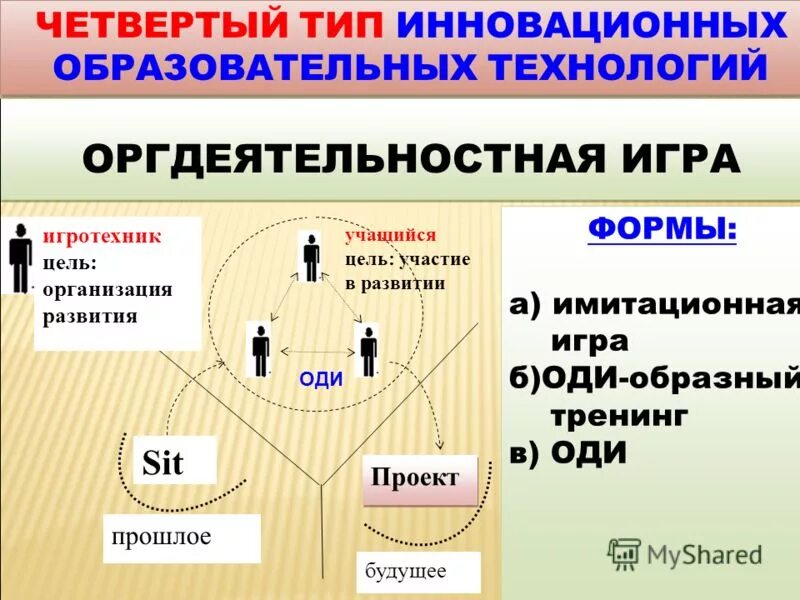 ЧЕТВЕРТЫЙ ТИП ИННОВАЦИОННЫХ ОБРАЗОВАТЕЛЬНЫХ ТЕХНОЛОГИЙ

ОРГДЕЯТЕЛЬНОСТНАЯ ИГРА

игротехник
цель: организация развития

учащийся
цель: участие в развитии

ОДИ

Sit

Проект

прошлое

будущее

ФОРМЫ:

а) имитационная игра
б)ОДИ-образный тренинг
в) ОДИ

MyShared